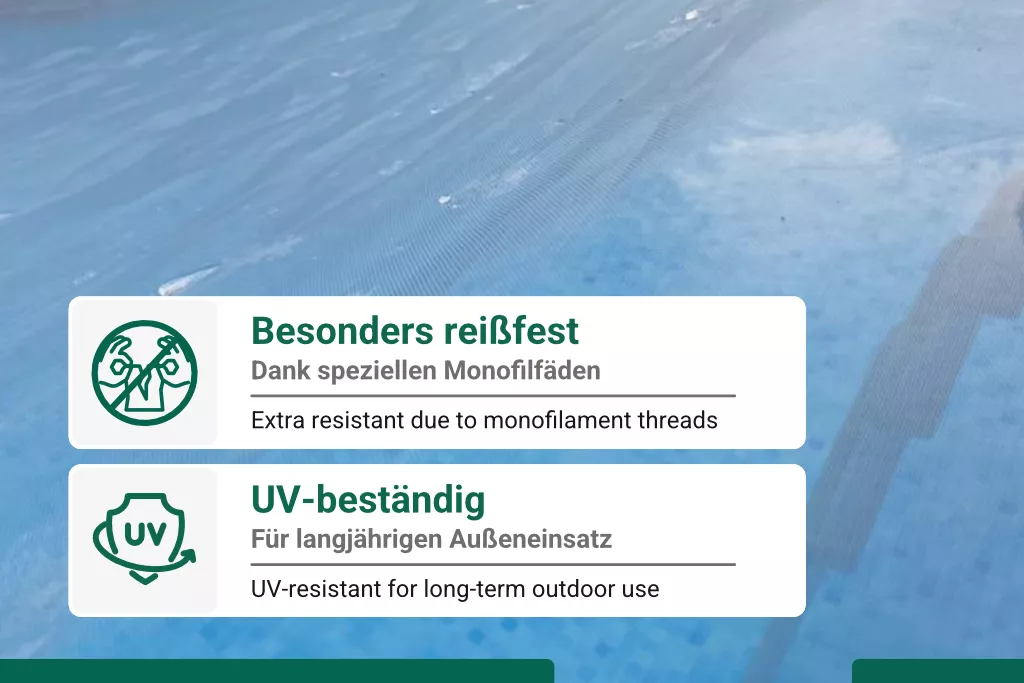 Besonders reißfest
Dank speziellen Monofilfäden
Extra resistant due to monofilament threads

UV
UV-beständig
Für langjährigen Außeneinsatz
UV-resistant for long-term outdoor use